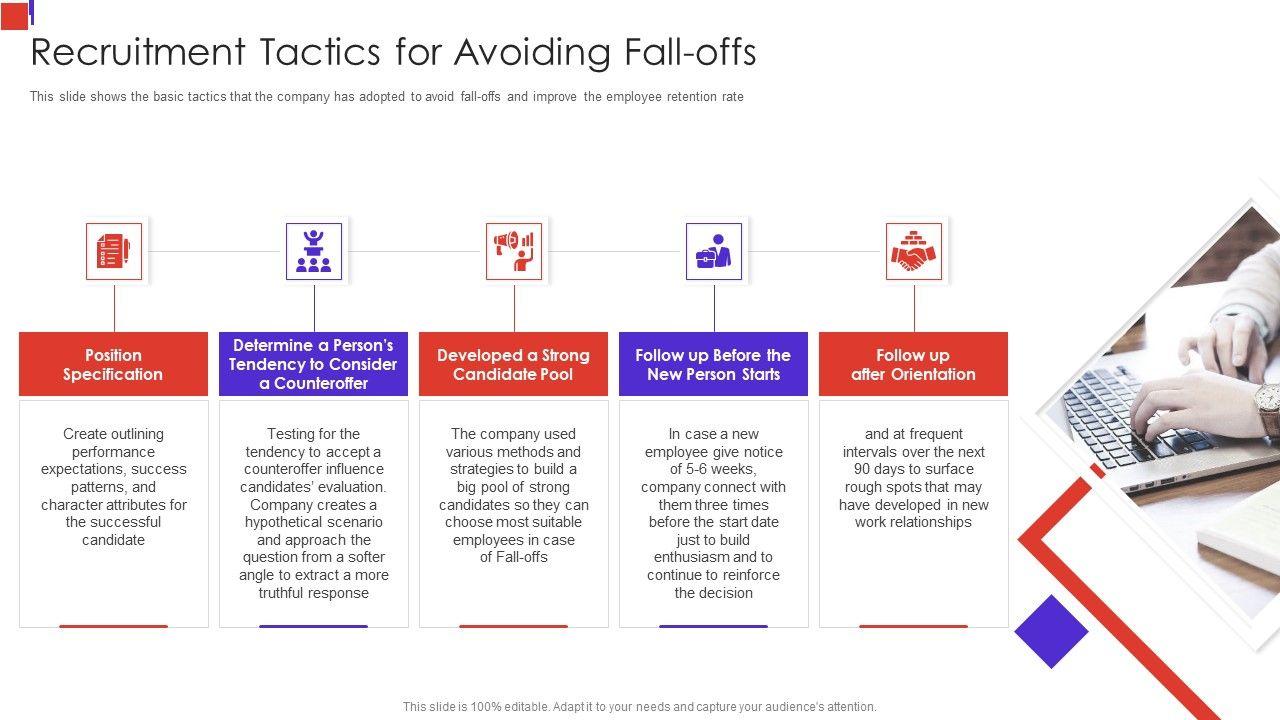 Recruitment Tactics for Avoiding Fall-offs

This slide shows the basic tactics that the company has adopted to avoid fall-offs and improve the employee retention rate

Position Specification

Create outlining performance expectations, success patterns, and character attributes for the successful candidate

Determine a Person's Tendency to Consider a Counteroffer

Testing for the tendency to accept a counteroffer influence candidates' evaluation. Company creates a hypothetical scenario and approach the question from a softer angle to extract a more truthful response

Developed a Strong Candidate Pool

The company used various methods and strategies to build a big pool of strong candidates so they can choose most suitable employees in case of Fall-offs

Follow up Before the New Person Starts

In case a new employee give notice of 5-6 weeks, company connect with them three times before the start date just to build enthusiasm and to continue to reinforce the decision

Follow up after Orientation

and at frequent intervals over the next 90 days to surface rough spots that may have developed in new work relationships

This slide is 100% editable. Adapt it to your needs and capture your audience's attention.